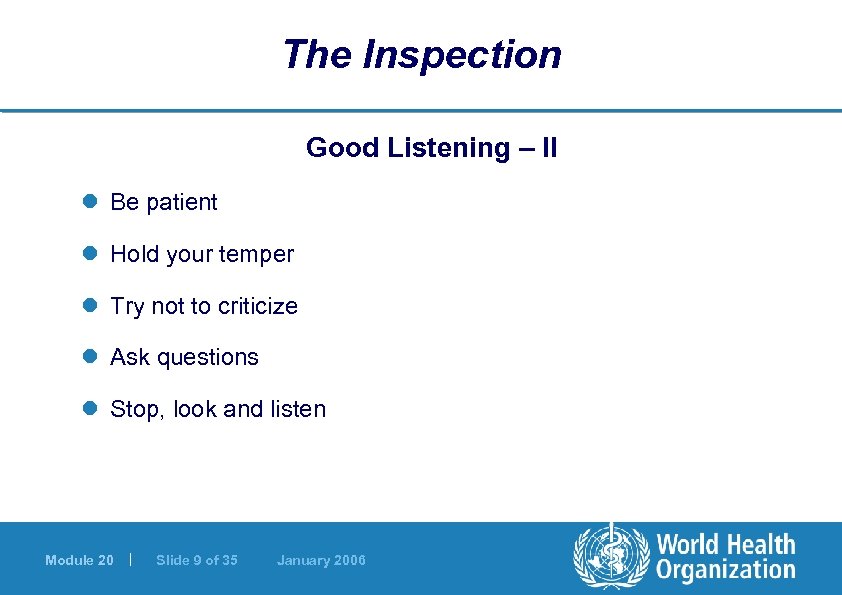 The Inspection

Good Listening – II

- Be patient
- Hold your temper
- Try not to criticize
- Ask questions
- Stop, look and listen

Module 20 | Slide 9 of 35 January 2006

World Health Organization